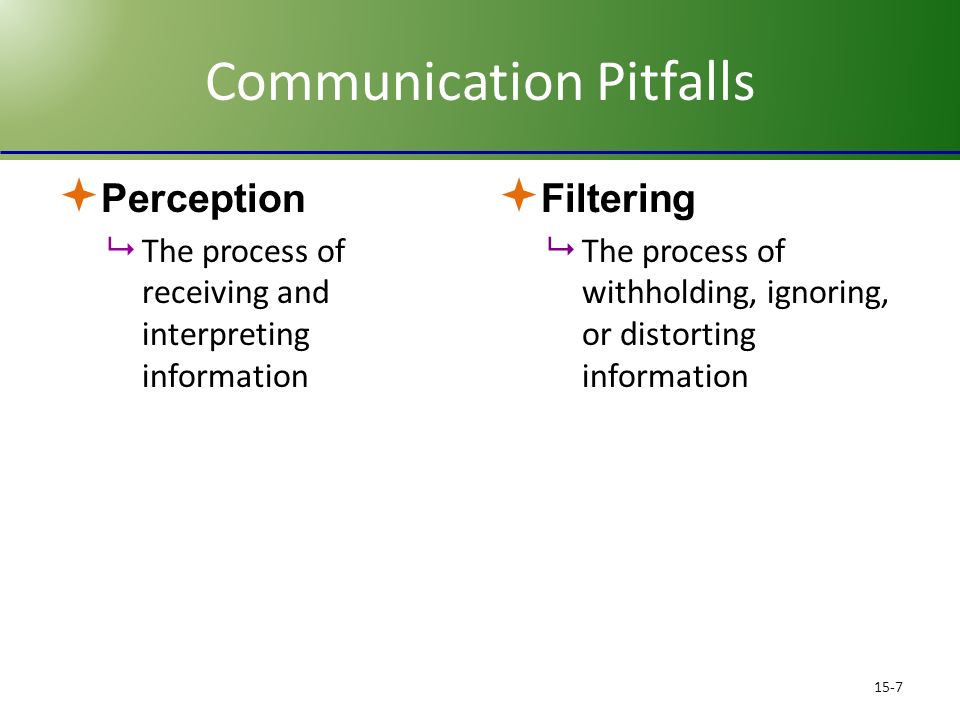 Communication Pitfalls

Perception

The process of receiving and interpreting information

Filtering

The process of withholding, ignoring, or distorting information

15-7